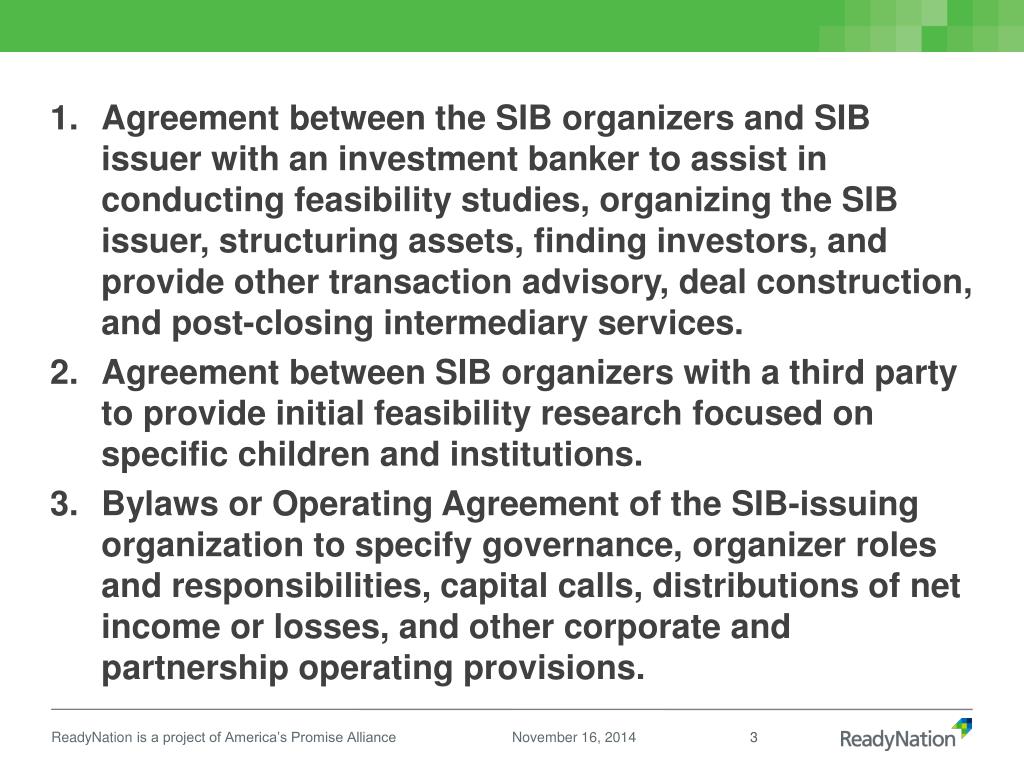 1. Agreement between the SIB organizers and SIB issuer with an investment banker to assist in conducting feasibility studies, organizing the SIB issuer, structuring assets, finding investors, and provide other transaction advisory, deal construction, and post-closing intermediary services.

2. Agreement between SIB organizers with a third party to provide initial feasibility research focused on specific children and institutions.

3. Bylaws or Operating Agreement of the SIB-issuing organization to specify governance, organizer roles and responsibilities, capital calls, distributions of net income or losses, and other corporate and partnership operating provisions.

ReadyNation is a project of America's Promise Alliance

November 16, 2014

3

ReadyNation